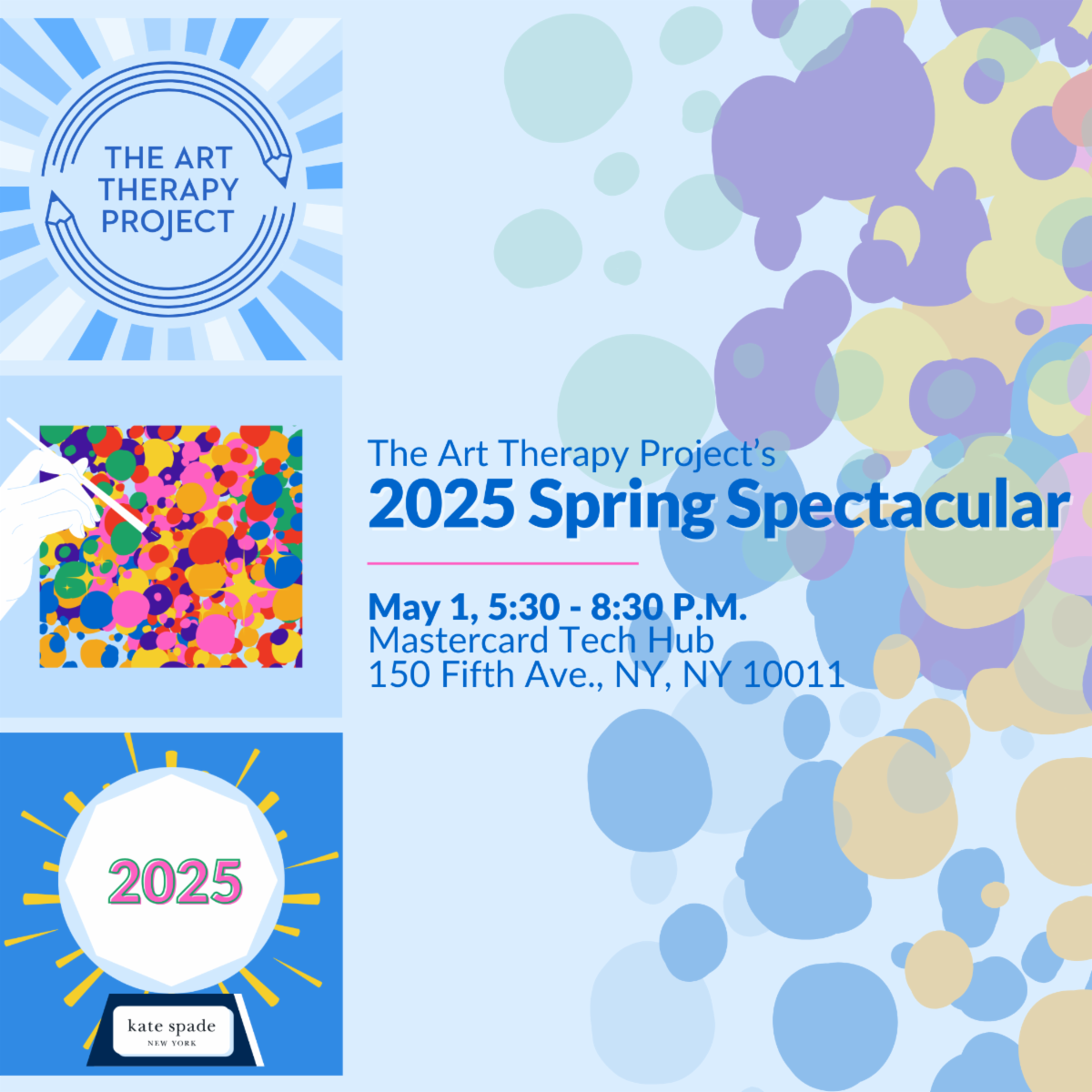 THE ART THERAPY PROJECT

2025

kate spade NEW YORK

The Art Therapy Project's
2025 Spring Spectacular

May 1, 5:30 - 8:30 P.M.
Mastercard Tech Hub
150 Fifth Ave., NY, NY 10011